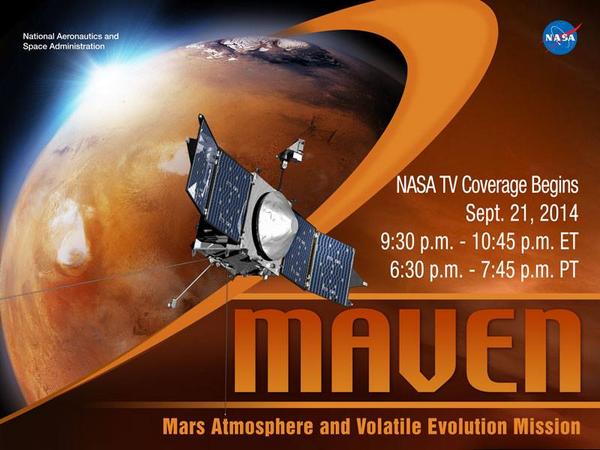 National Aeronautics and Space Administration

NASA

NASA TV Coverage Begins
Sept. 21, 2014
9:30 p.m. - 10:45 p.m. ET
6:30 p.m. - 7:45 p.m. PT

MAVEN

Mars Atmosphere and Volatile Evolution Mission